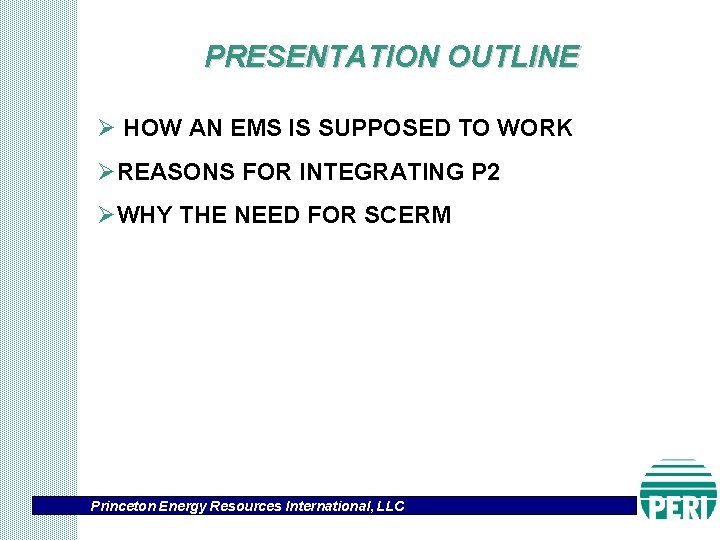 PRESENTATION OUTLINE

➢ HOW AN EMS IS SUPPOSED TO WORK

➢ REASONS FOR INTEGRATING P2

➢ WHY THE NEED FOR SCERM

Princeton Energy Resources International, LLC

PERI